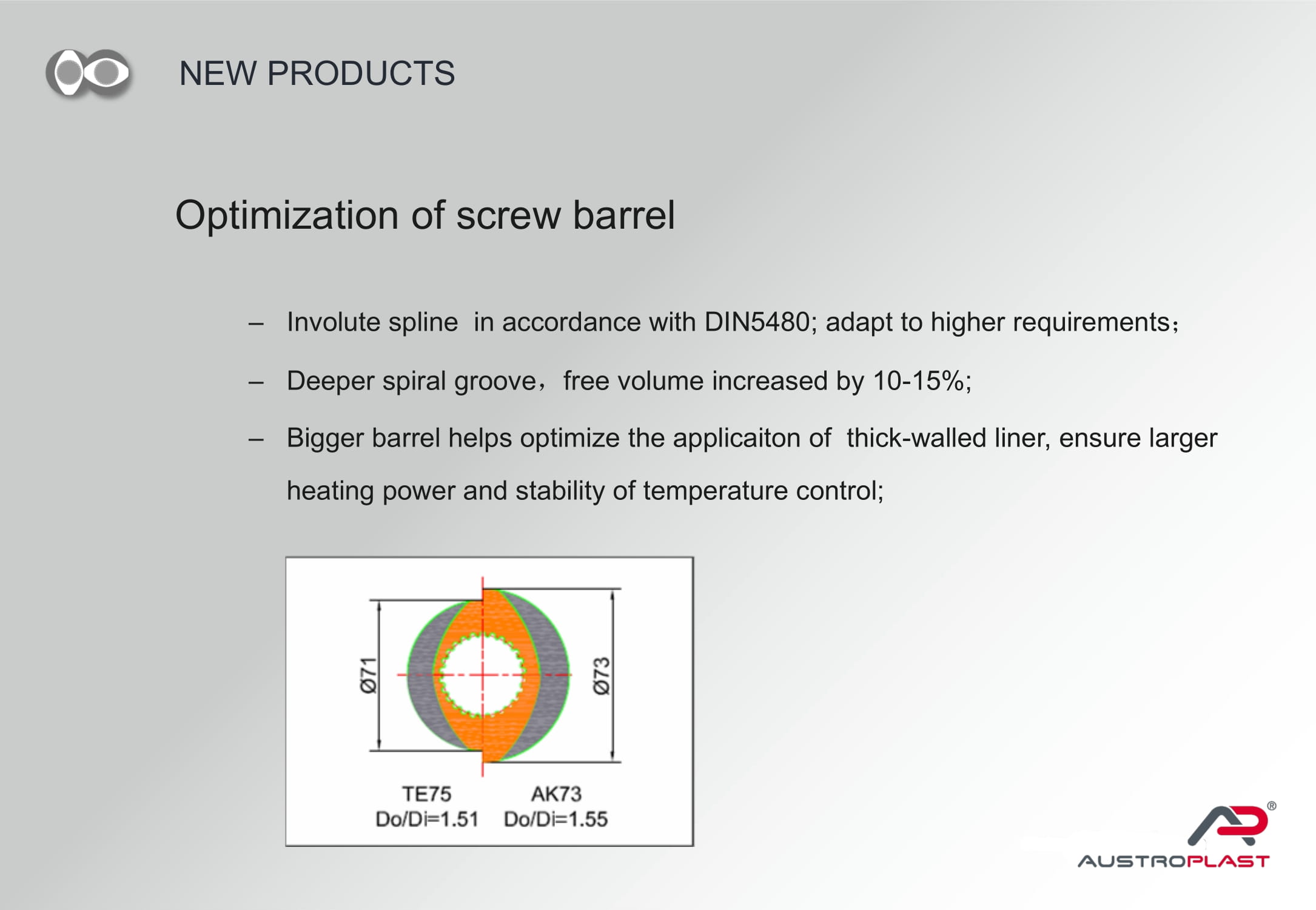 NEW PRODUCTS

Optimization of screw barrel

– Involute spline in accordance with DIN5480; adapt to higher requirements；

– Deeper spiral groove， free volume increased by 10-15%;

– Bigger barrel helps optimize the applicaiton of thick-walled liner, ensure larger heating power and stability of temperature control;

Ø71

Ø73

TE75
Do/Di=1.51

AK73
Do/Di=1.55

®
AUSTROPLAST